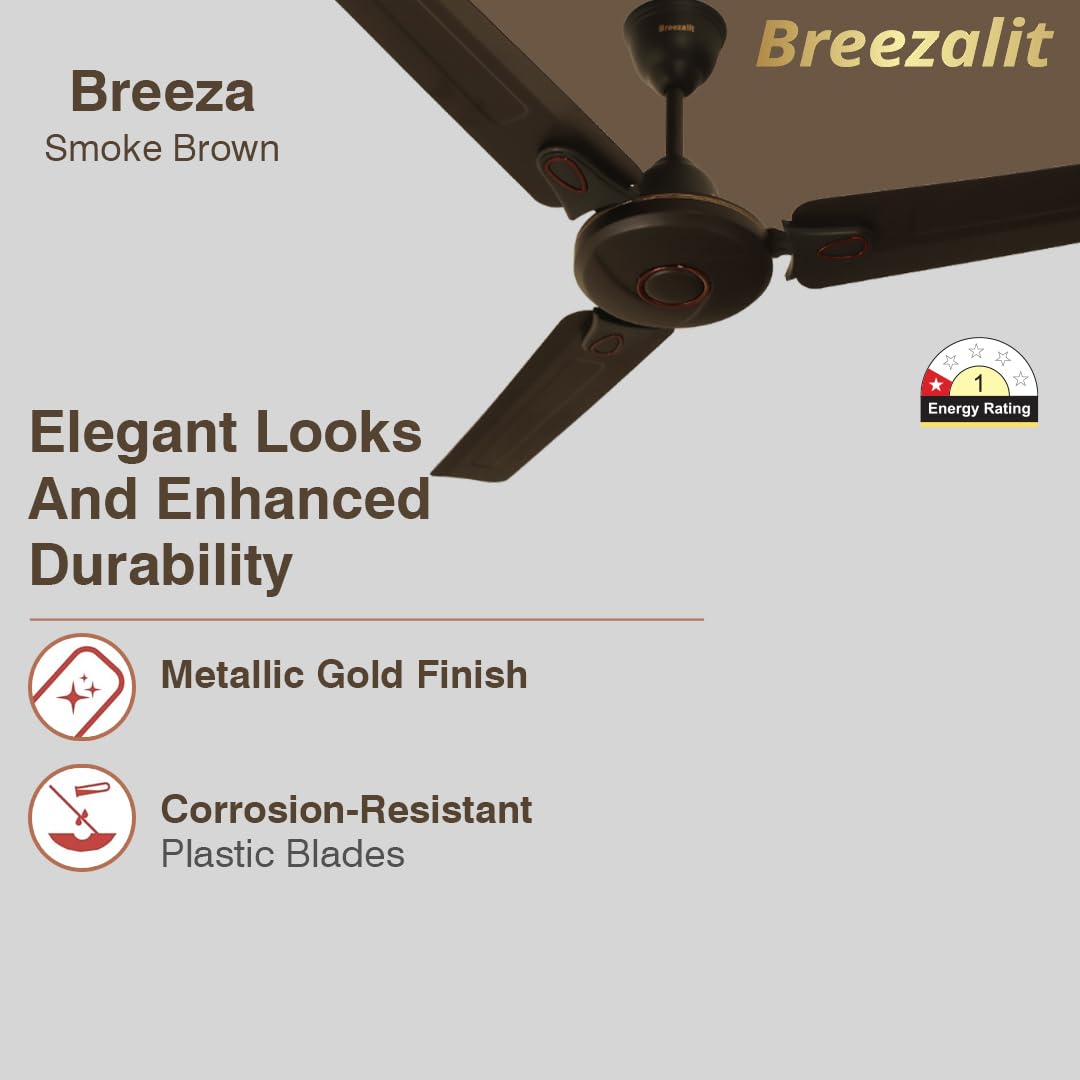 Breeza
Smoke Brown

Breezalit

Breezalit

1
Energy Rating

Elegant Looks And Enhanced Durability

Metallic Gold Finish

Corrosion-Resistant
Plastic Blades